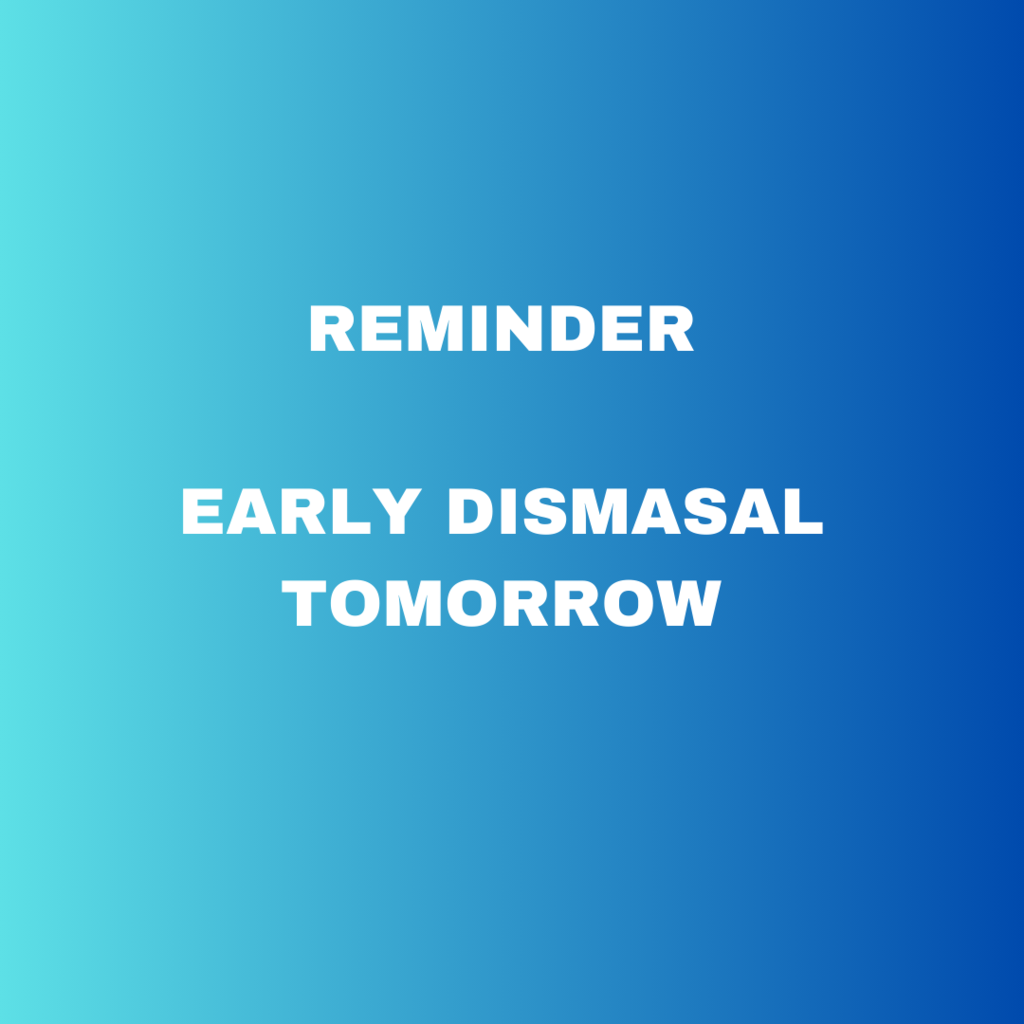 REMINDER

EARLY DISMASAL TOMORROW